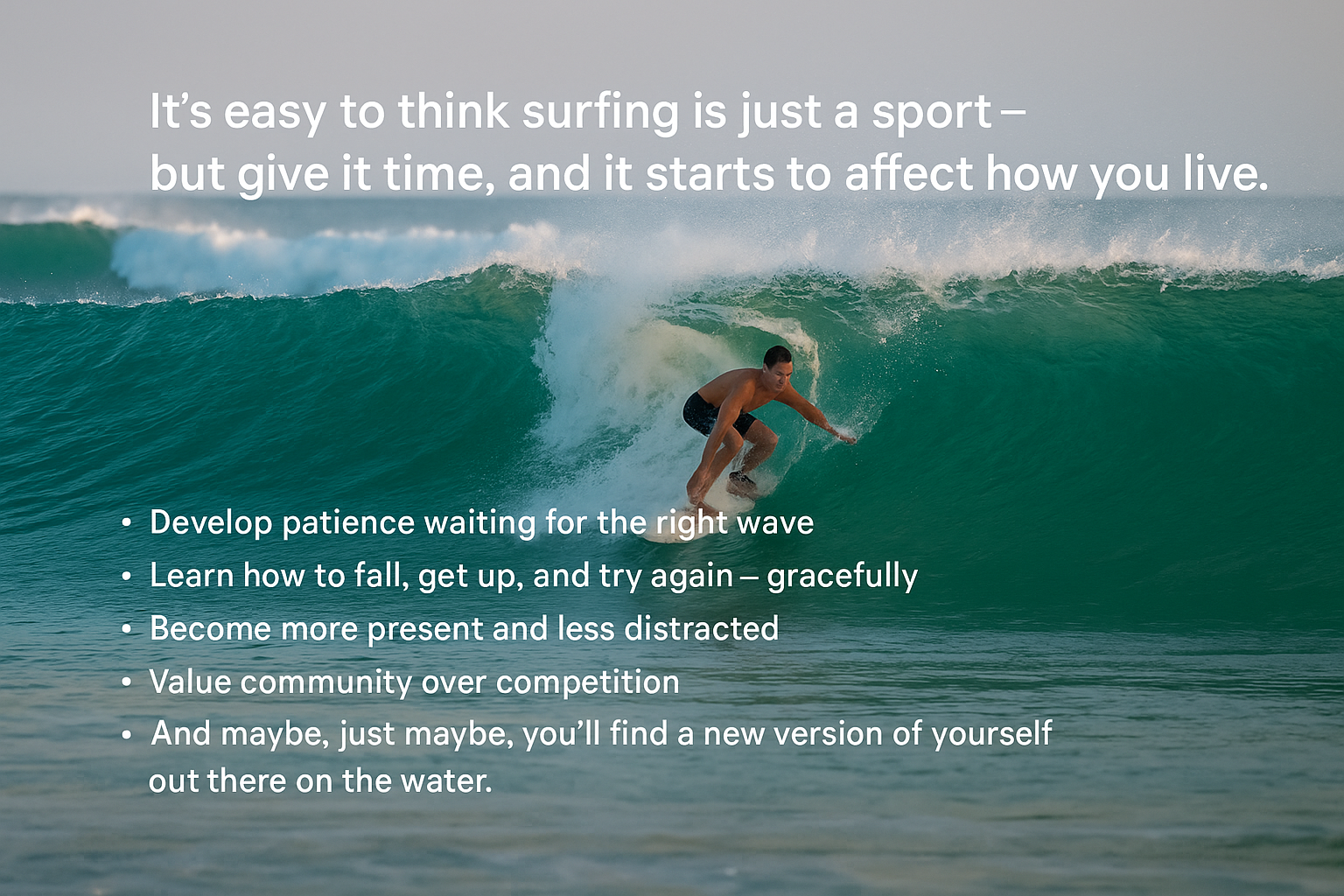 It’s easy to think surfing is just a sport –
but give it time, and it starts to affect how you live.

• Develop patience waiting for the right wave
• Learn how to fall, get up, and try again – gracefully
• Become more present and less distracted
• Value community over competition
• And maybe, just maybe, you’ll find a new version of yourself out there on the water.